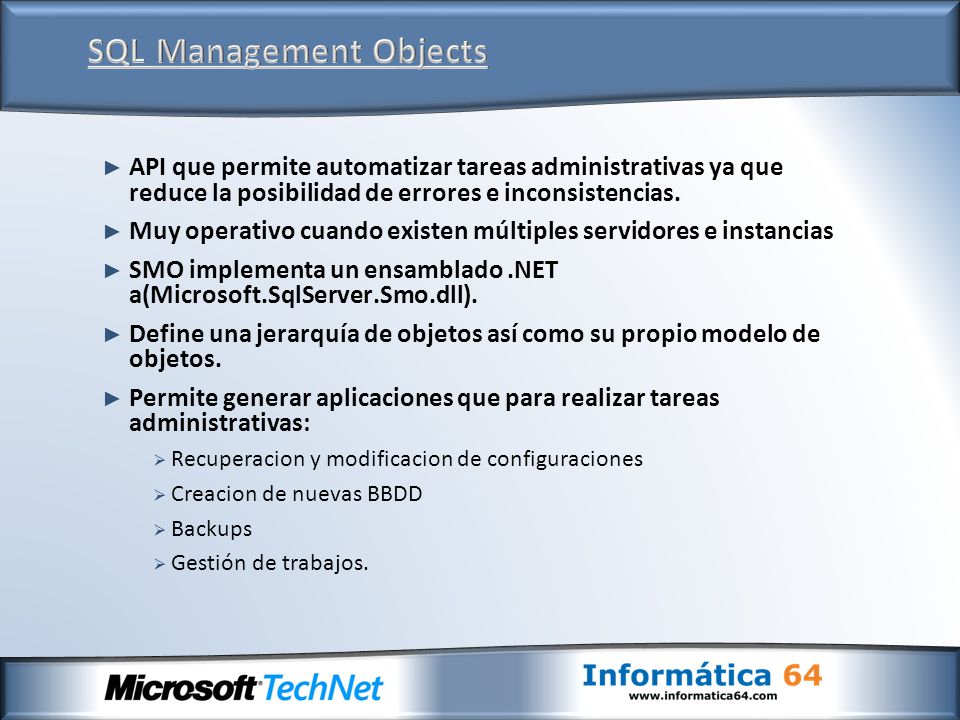 SQL Management Objects

► API que permite automatizar tareas administrativas ya que reduce la posibilidad de errores e inconsistencias.

► Muy operativo cuando existen múltiples servidores e instancias

► SMO implementa un ensamblado .NET a(Microsoft.SqlServer.Smo.dll).

► Define una jerarquía de objetos así como su propio modelo de objetos.

► Permite generar aplicaciones que para realizar tareas administrativas:

➢ Recuperacion y modificacion de configuraciones

➢ Creacion de nuevas BBDD

➢ Backups

➢ Gestión de trabajos.

Microsoft TechNet

Informática 64
www.informatica64.com